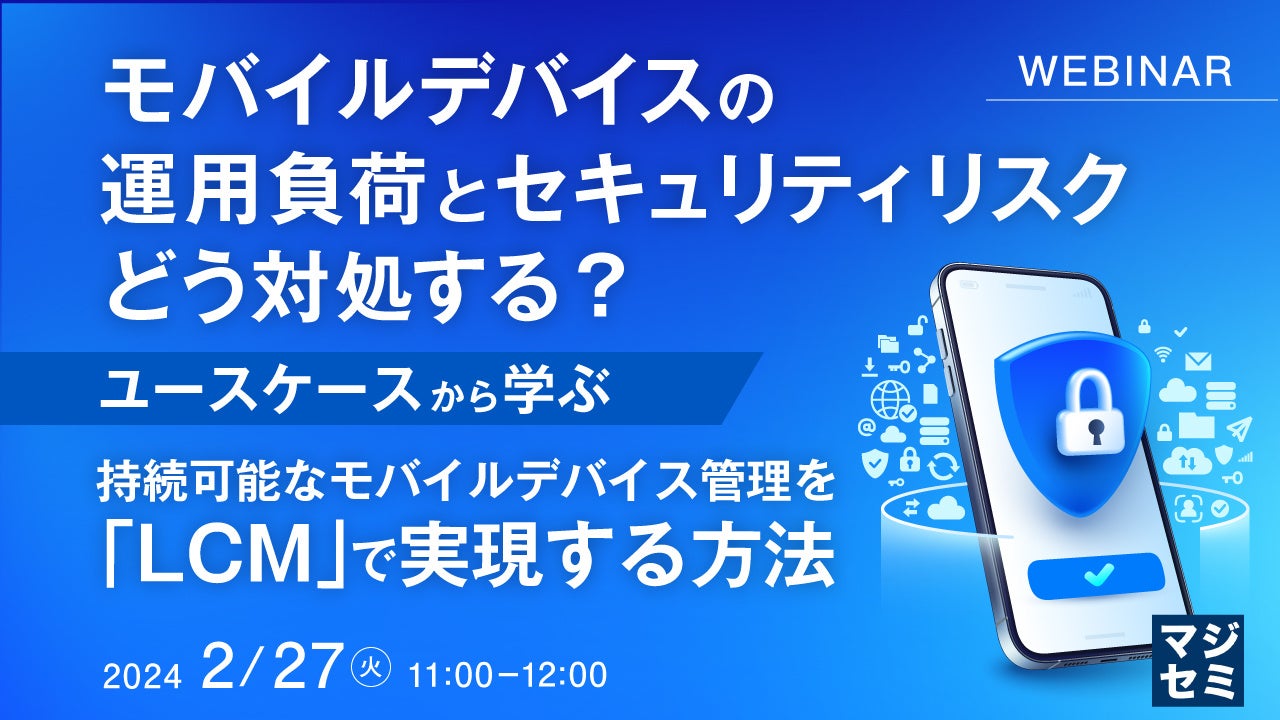 WEBINAR

モバイルデバイスの
運用負荷とセキュリティリスク
どう対処する？

ユースケースから学ぶ

持続可能なモバイルデバイス管理を
「LCM」で実現する方法

2024 2/27 火 11:00−12:00

マジセミ